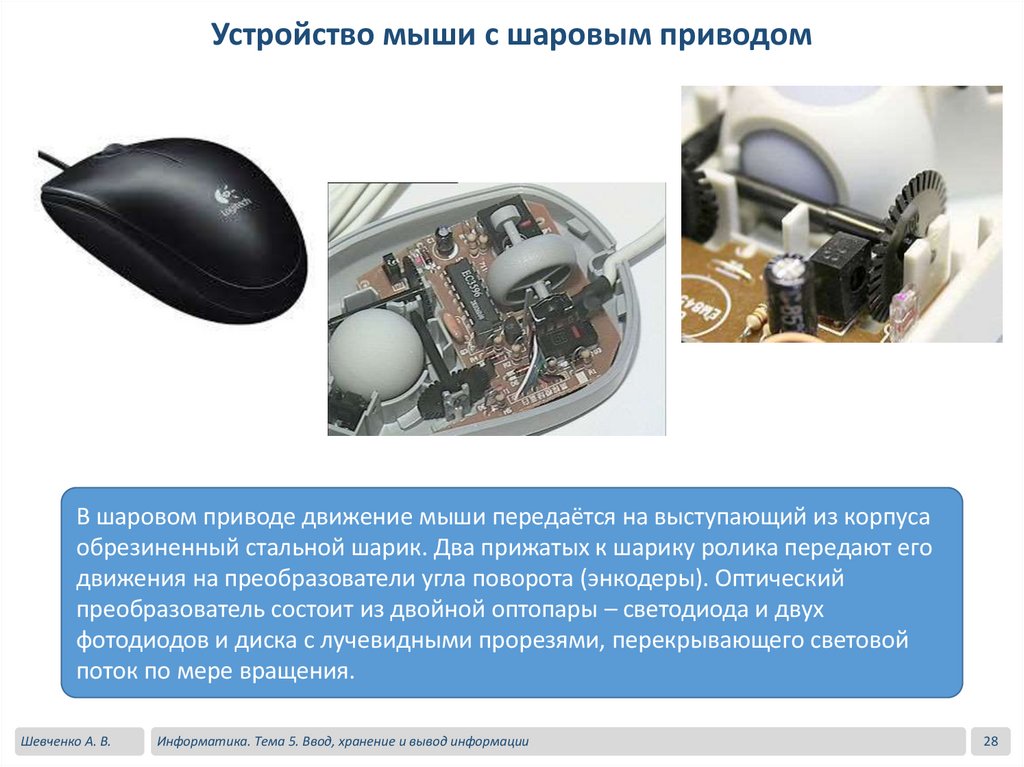 Устройство мыши с шаровым приводом

Logitech

В шаровом приводе движение мыши передаётся на выступающий из корпуса обрезиненный стальной шарик. Два прижатых к шарику ролика передают его движения на преобразователи угла поворота (энкодеры). Оптический преобразователь состоит из двойной оптопары – светодиода и двух фотодиодов и диска с лучевидными прорезями, перекрывающего световой поток по мере вращения.

Шевченко А. В.

Информатика. Тема 5. Ввод, хранение и вывод информации

28